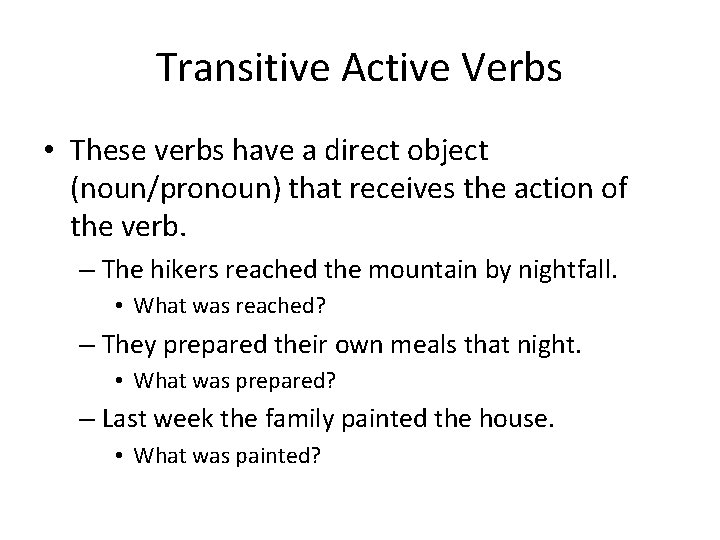 Transitive Active Verbs

• These verbs have a direct object (noun/pronoun) that receives the action of the verb.
  – The hikers reached the mountain by nightfall.
    • What was reached?
  – They prepared their own meals that night.
    • What was prepared?
  – Last week the family painted the house.
    • What was painted?